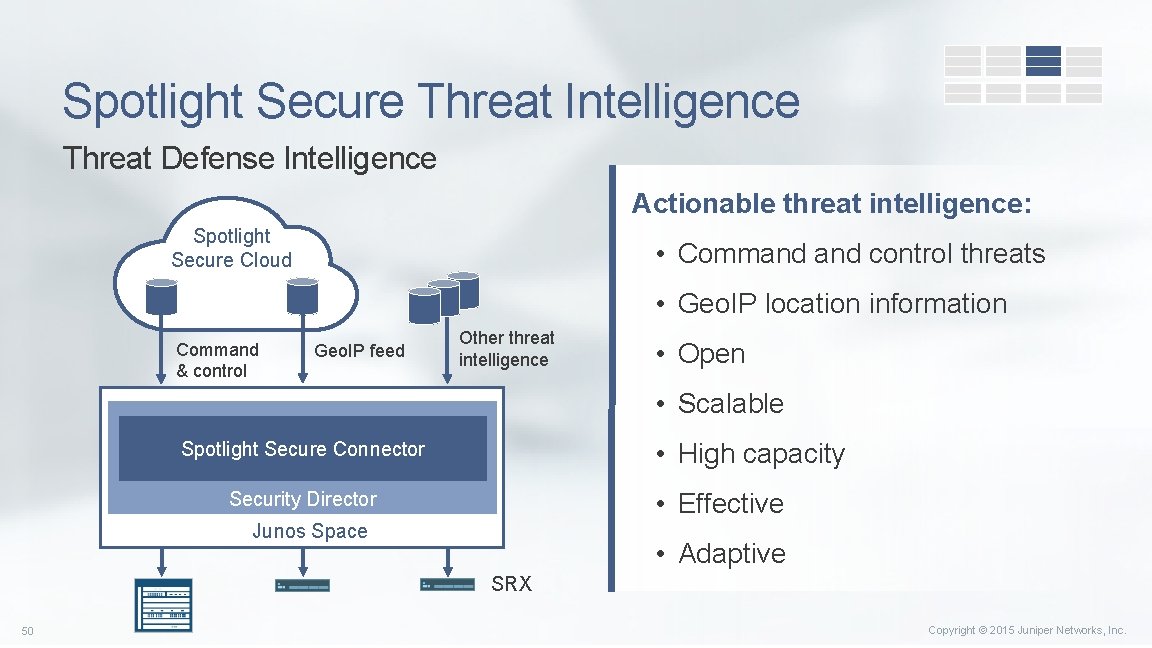 Spotlight Secure Threat Intelligence

Threat Defense Intelligence

Spotlight Secure Cloud

Command & control

GeoIP feed

Other threat intelligence

Spotlight Secure Connector

Security Director

Junos Space

SRX

Actionable threat intelligence:

• Command and control threats

• GeoIP location information

• Open

• Scalable

• High capacity

• Effective

• Adaptive

50

Copyright © 2015 Juniper Networks, Inc.